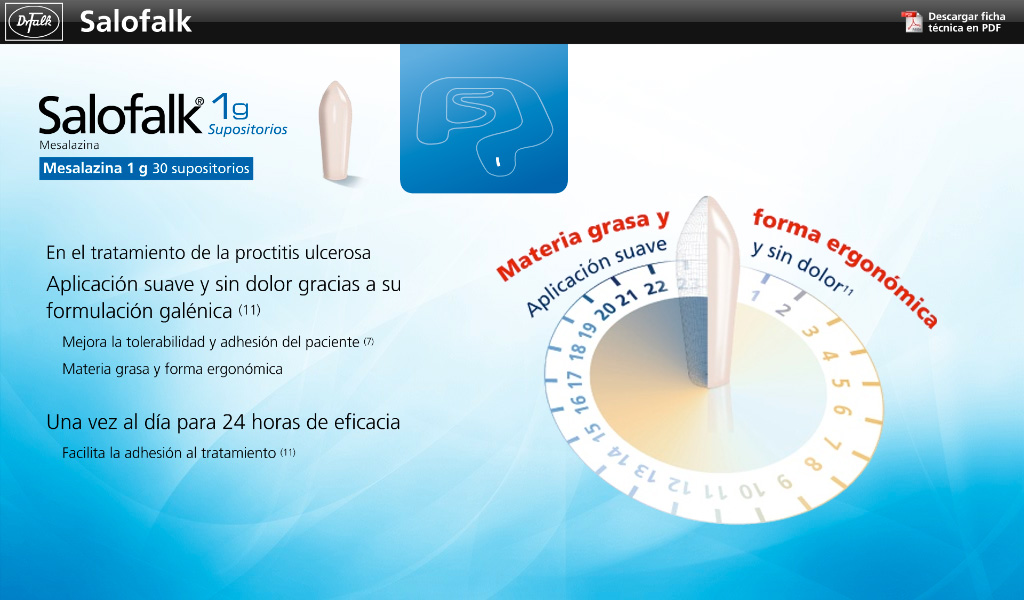 Dr Falk Salofalk

Descargar ficha técnica en PDF

Salofalk® 1g Supositorios
Mesalazina
Mesalazina 1 g 30 supositorios

En el tratamiento de la proctitis ulcerosa

Aplicación suave y sin dolor gracias a su formulación galénica (11)

Mejora la tolerabilidad y adhesión del paciente (7)

Materia grasa y forma ergonómica

Una vez al día para 24 horas de eficacia

Facilita la adhesión al tratamiento (11)

Materia grasa y forma ergonómica

Aplicación suave y sin dolor11

1 2 3 4 5 6 7 8 9 10 11 12 13 14 15 16 17 18 19 20 21 22 23